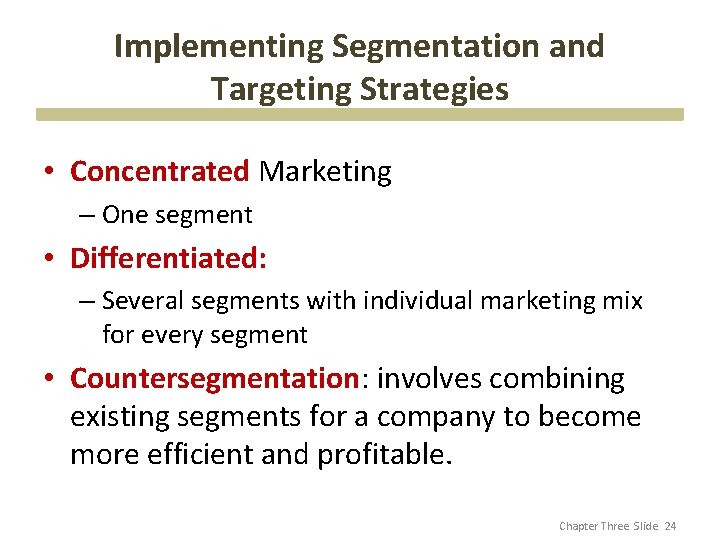 Implementing Segmentation and Targeting Strategies

• Concentrated Marketing
– One segment

• Differentiated:
– Several segments with individual marketing mix for every segment

• Countersegmentation: involves combining existing segments for a company to become more efficient and profitable.

Chapter Three Slide 24